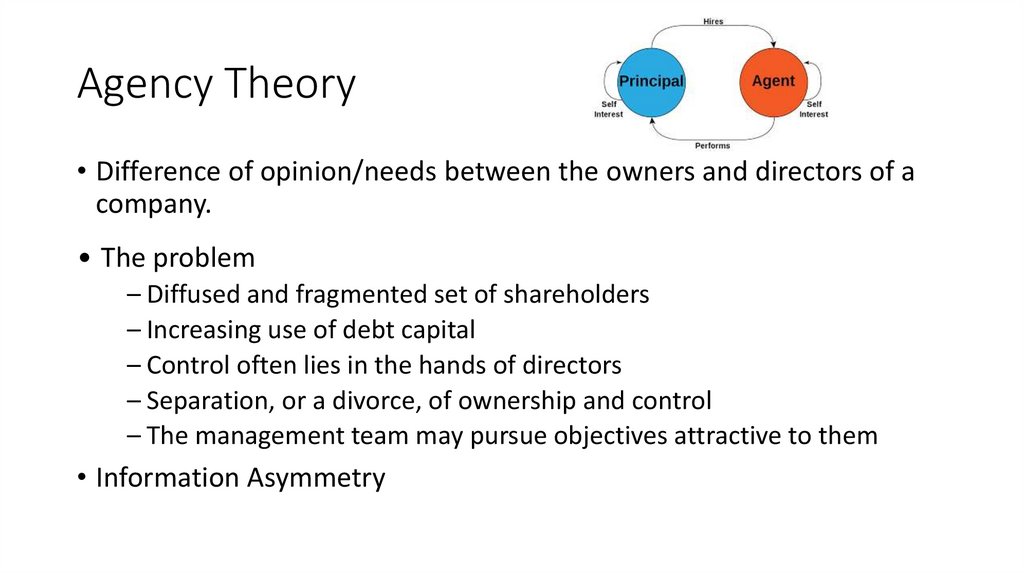 Agency Theory

Hires

Principal

Agent

Self Interest

Self Interest

Performs

• Difference of opinion/needs between the owners and directors of a company.

• The problem
– Diffused and fragmented set of shareholders
– Increasing use of debt capital
– Control often lies in the hands of directors
– Separation, or a divorce, of ownership and control
– The management team may pursue objectives attractive to them

• Information Asymmetry